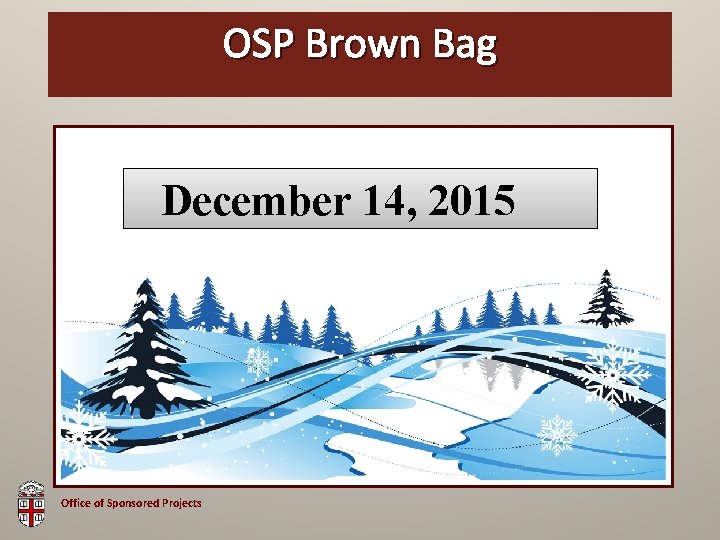 OSP Brown Bag

December 14, 2015

Office of Sponsored Projects